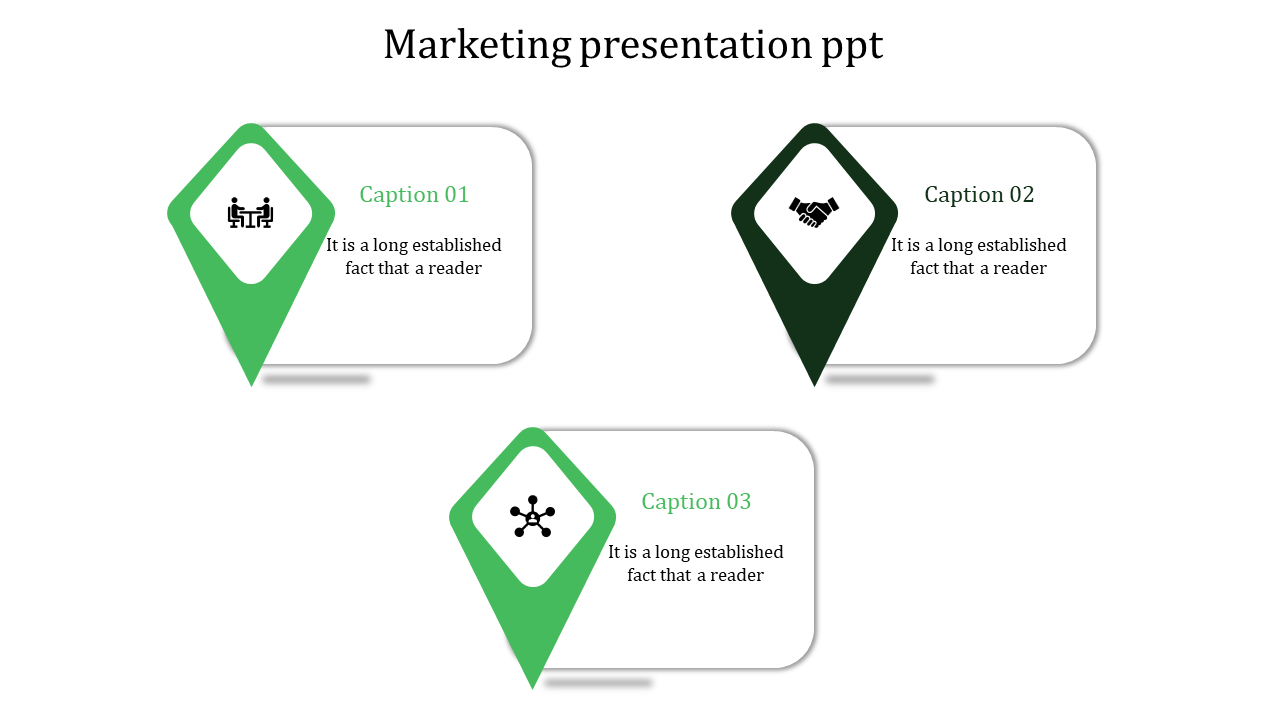 Marketing presentation ppt

Caption 01

It is a long established fact that a reader

Caption 02

It is a long established fact that a reader

Caption 03

It is a long established fact that a reader